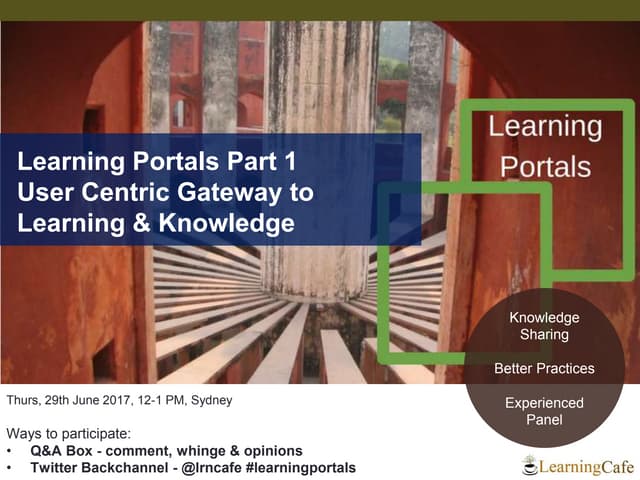 Learning Portals Part 1
User Centric Gateway to Learning & Knowledge

Learning Portals

Knowledge Sharing

Better Practices

Experienced Panel

Thurs, 29th June 2017, 12-1 PM, Sydney

Ways to participate:
• Q&A Box - comment, whinge & opinions
• Twitter Backchannel - @lrncafe #learningportals

LearningCafe